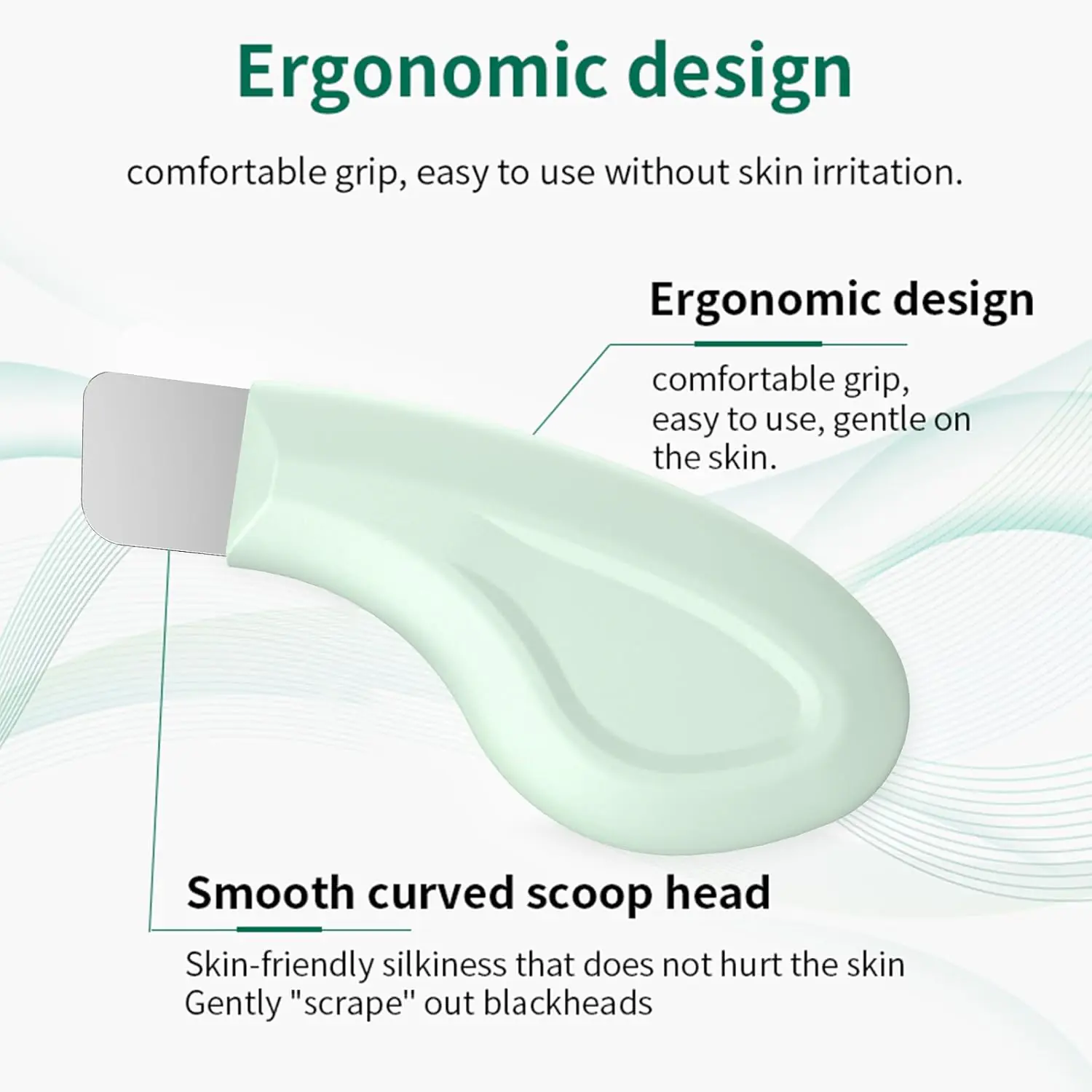 Ergonomic design

comfortable grip, easy to use without skin irritation.

Ergonomic design

comfortable grip, easy to use, gentle on the skin.

Smooth curved scoop head

Skin-friendly silkiness that does not hurt the skin
Gently "scrape" out blackheads